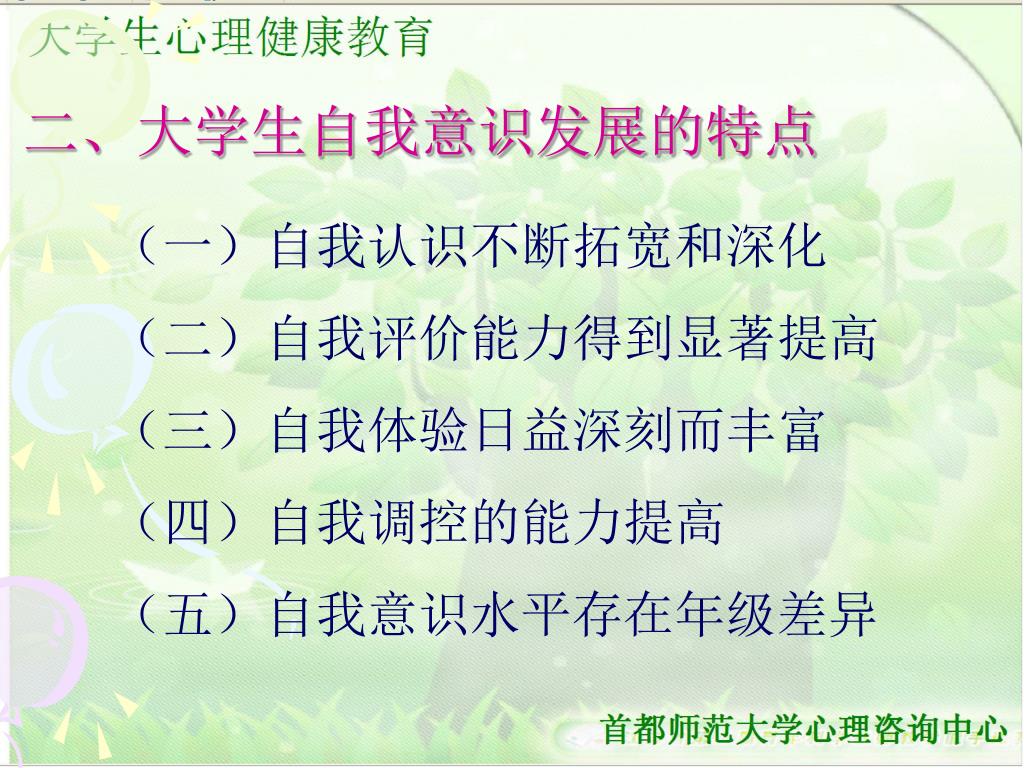 大学生心理健康教育

二、大学生自我意识发展的特点

（一）自我认识不断拓宽和深化

（二）自我评价能力得到显著提高

（三）自我体验日益深刻而丰富

（四）自我调控的能力提高

（五）自我意识水平存在年级差异

首都师范大学心理咨询中心